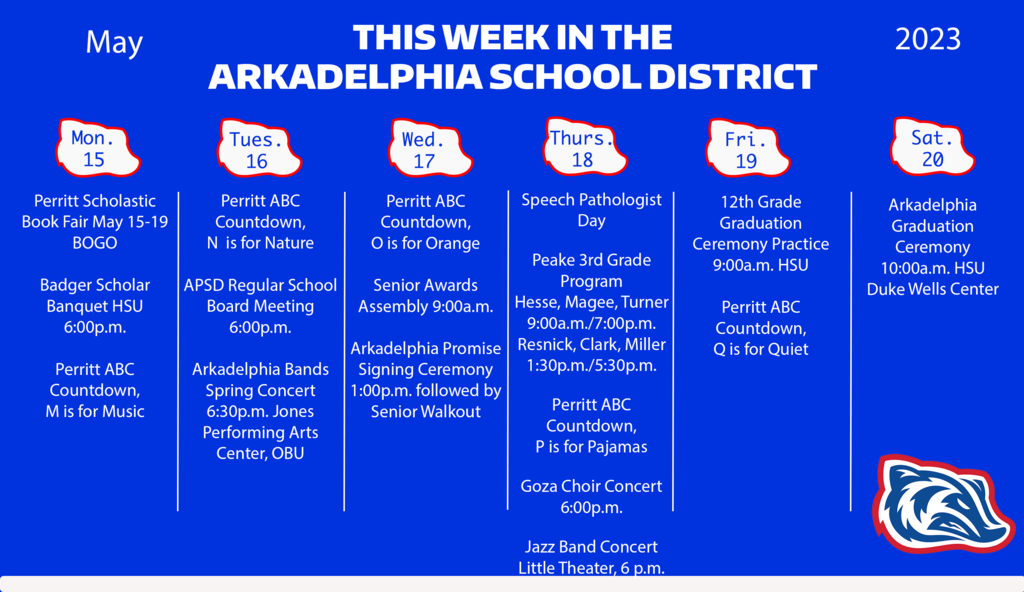 May

THIS WEEK IN THE ARKADELPHIA SCHOOL DISTRICT

2023

Mon. 15

Perritt Scholastic Book Fair May 15-19 BOGO

Badger Scholar Banquet HSU 6:00p.m.

Perritt ABC Countdown, M is for Music

Tues. 16

Perritt ABC Countdown, N is for Nature

APSD Regular School Board Meeting 6:00p.m.

Arkadelphia Bands Spring Concert 6:30p.m. Jones Performing Arts Center, OBU

Wed. 17

Perritt ABC Countdown, O is for Orange

Senior Awards Assembly 9:00a.m.

Arkadelphia Promise Signing Ceremony 1:00p.m. followed by Senior Walkout

Thurs. 18

Speech Pathologist Day

Peake 3rd Grade Program Hesse, Magee, Turner 9:00a.m./7:00p.m. Resnick, Clark, Miller 1:30p.m./5:30p.m.

Perritt ABC Countdown, P is for Pajamas

Goza Choir Concert 6:00p.m.

Jazz Band Concert Little Theater, 6 p.m.

Fri. 19

12th Grade Graduation Ceremony Practice 9:00a.m. HSU

Perritt ABC Countdown, Q is for Quiet

Sat. 20

Arkadelphia Graduation Ceremony 10:00a.m. HSU Duke Wells Center